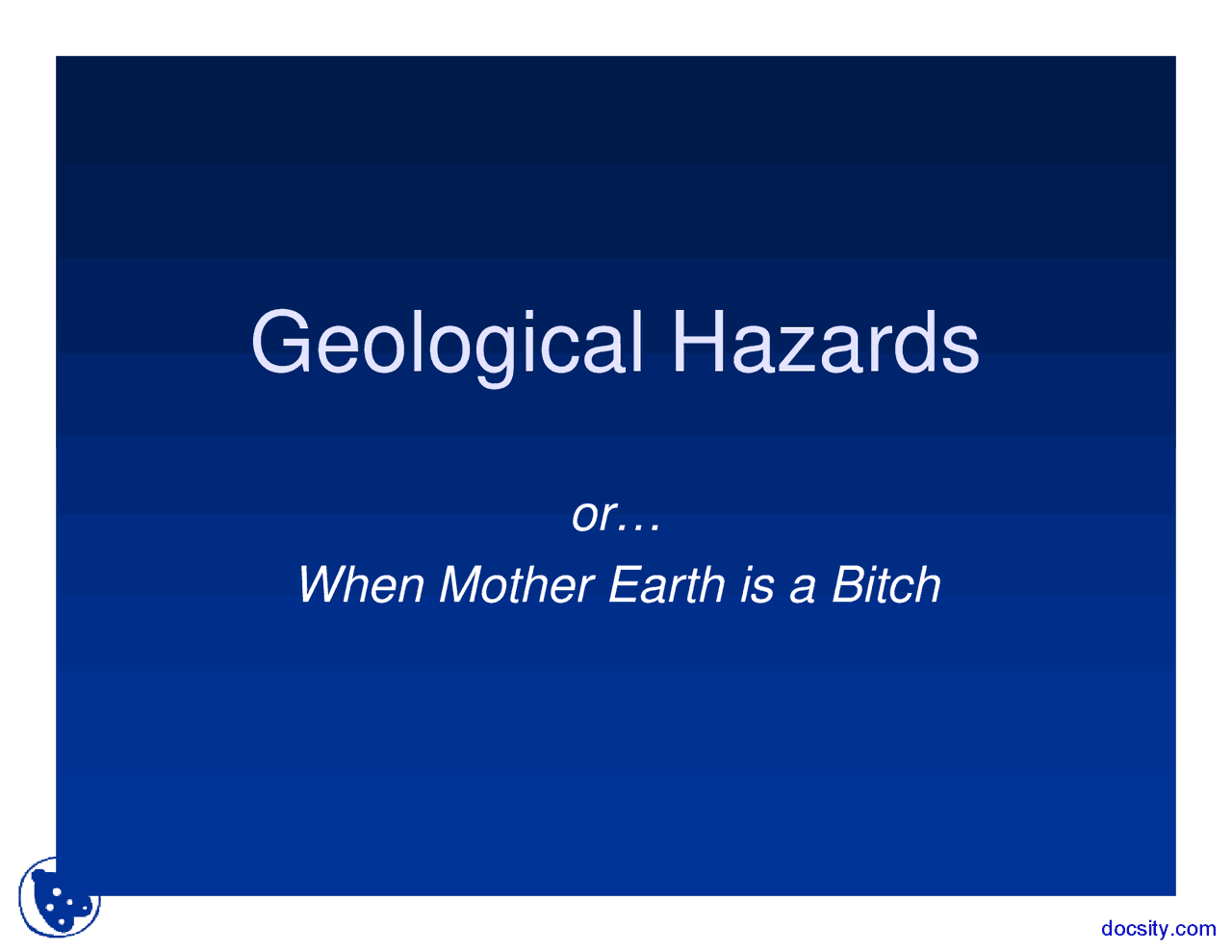 Geological Hazards

or…

When Mother Earth is a Bitch

docsity.com